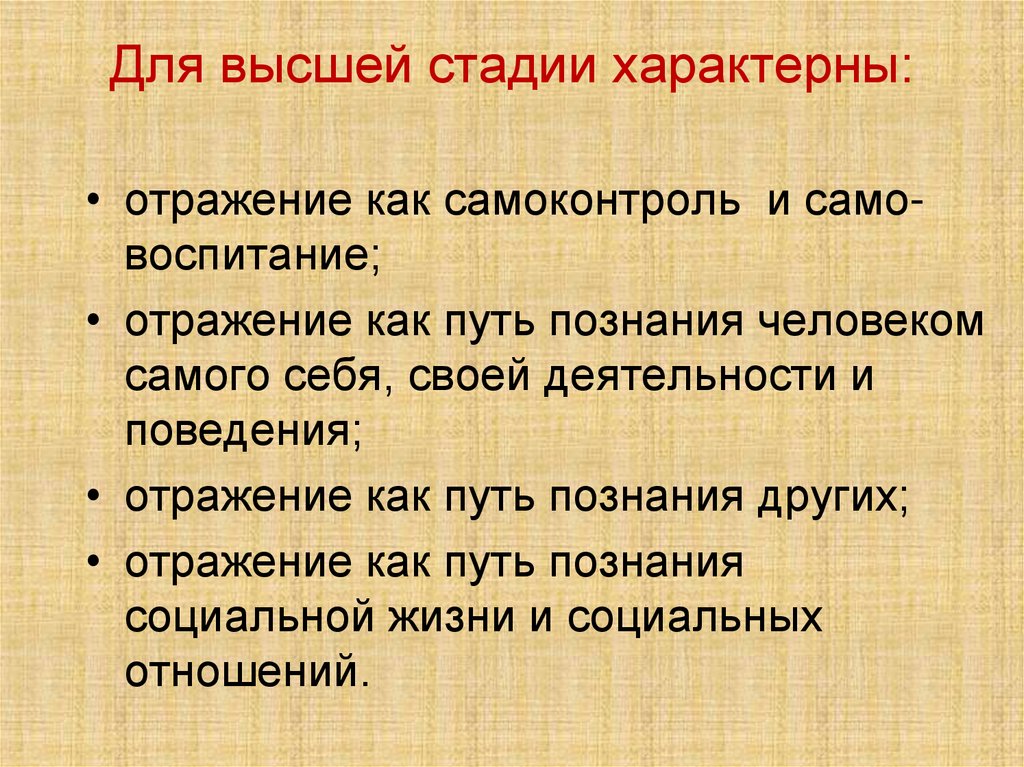 Для высшей стадии характерны:

• отражение как самоконтроль и самовоспитание;
• отражение как путь познания человеком самого себя, своей деятельности и поведения;
• отражение как путь познания других;
• отражение как путь познания социальной жизни и социальных отношений.